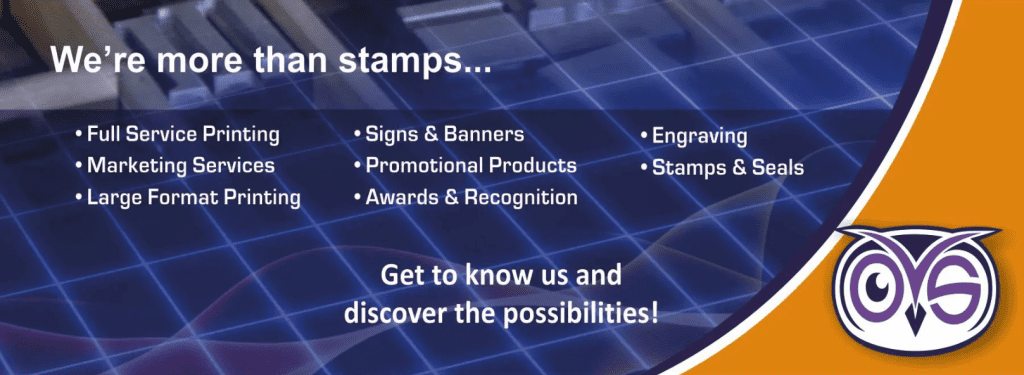 We're more than stamps...

• Full Service Printing
• Marketing Services
• Large Format Printing

• Signs & Banners
• Promotional Products
• Awards & Recognition

• Engraving
• Stamps & Seals

Get to know us and discover the possibilities!

OVS